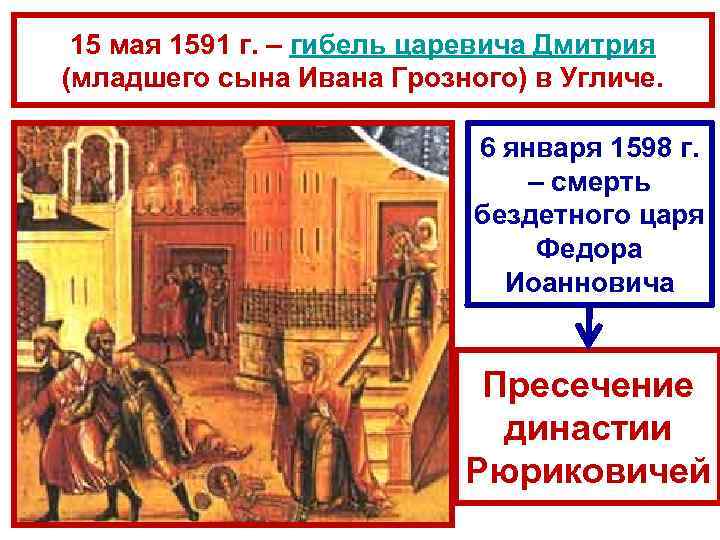 15 мая 1591 г. – гибель царевича Дмитрия (младшего сына Ивана Грозного) в Угличе.

6 января 1598 г. – смерть бездетного царя Федора Иоанновича

Пресечение династии Рюриковичей